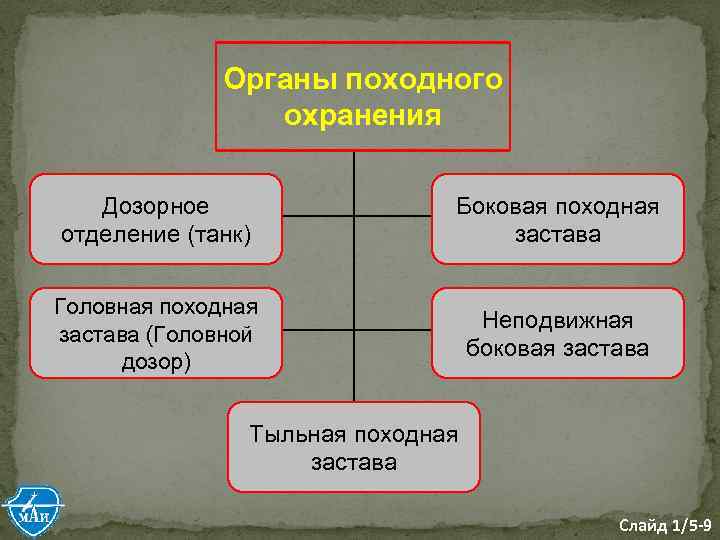 Органы походного охранения

Дозорное отделение (танк)

Боковая походная застава

Головная походная застава (Головной дозор)

Неподвижная боковая застава

Тыльная походная застава

МАИ

Слайд 1/5-9